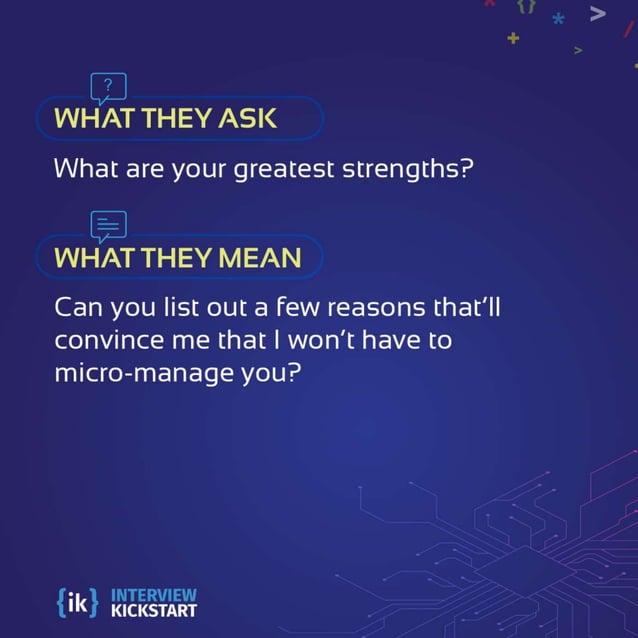 WHAT THEY ASK

What are your greatest strengths?

WHAT THEY MEAN

Can you list out a few reasons that'll convince me that I won't have to micro-manage you?

{ik} INTERVIEW KICKSTART